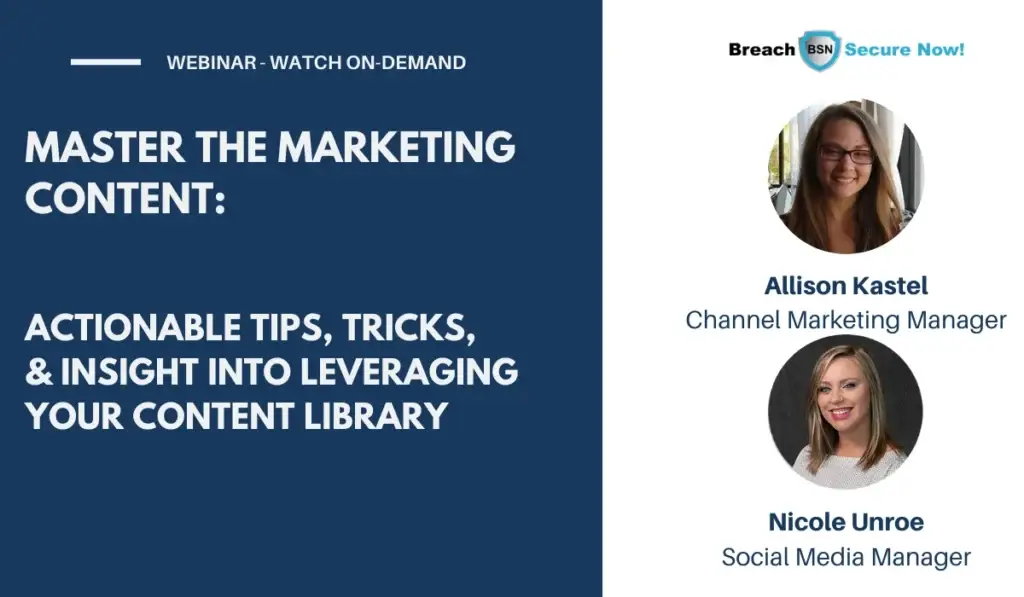 WEBINAR - WATCH ON-DEMAND

MASTER THE MARKETING CONTENT:

ACTIONABLE TIPS, TRICKS, & INSIGHT INTO LEVERAGING YOUR CONTENT LIBRARY

Breach BSN Secure Now!

Allison Kastel
Channel Marketing Manager

Nicole Unroe
Social Media Manager